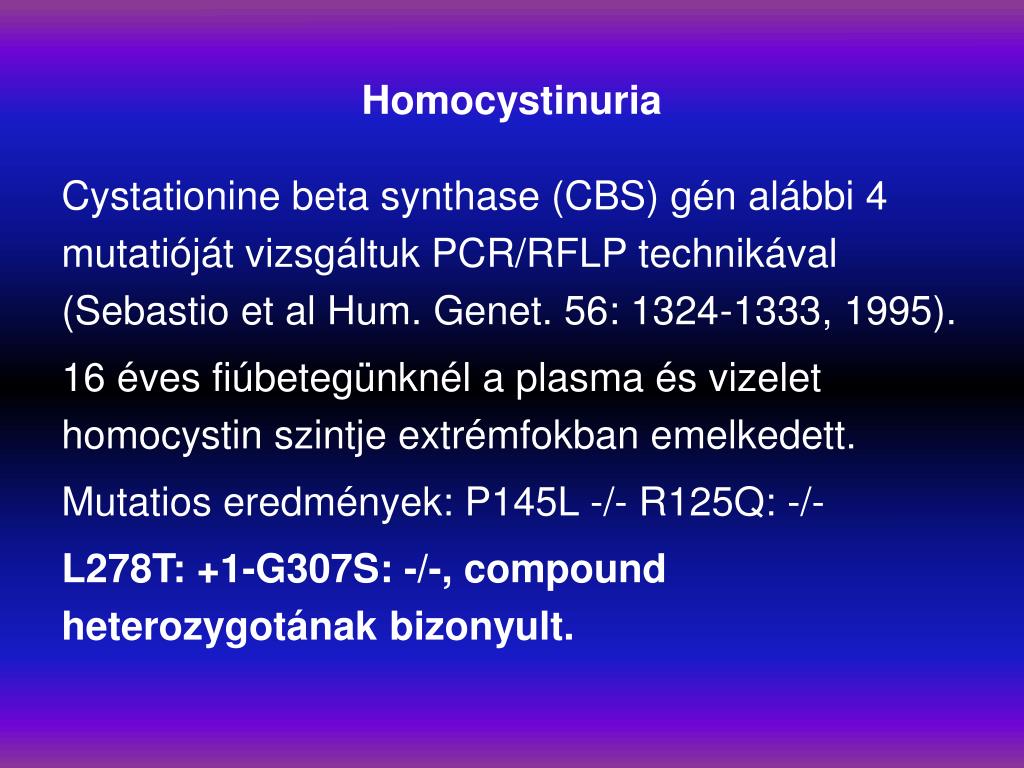 Homocystinuria

Cystationine beta synthase (CBS) gén alábbi 4 mutatióját vizsgáltuk PCR/RFLP technikával (Sebastio et al Hum. Genet. 56: 1324-1333, 1995).

16 éves fiúbetegünknél a plasma és vizelet homocystin szintje extrémfokban emelkedett.

Mutatios eredmények: P145L -/- R125Q: -/-

L278T: +1-G307S: -/-, compound heterozygotának bizonyult.